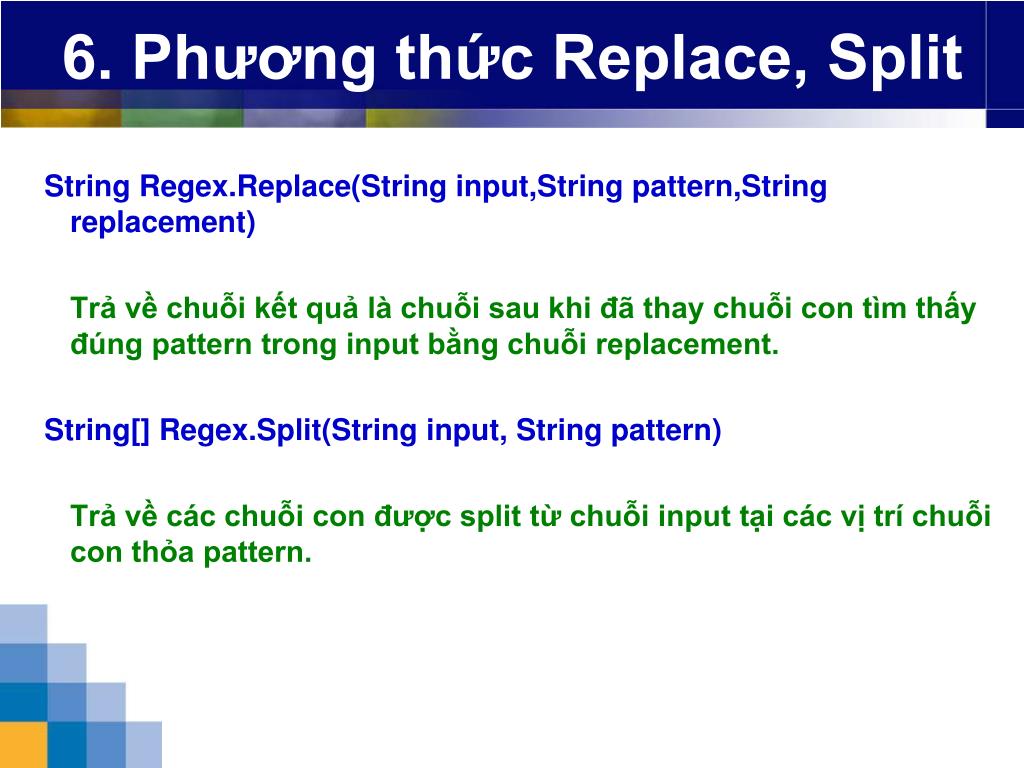 6. Phương thức Replace, Split

String Regex.Replace(String input,String pattern,String replacement)

Trả về chuỗi kết quả là chuỗi sau khi đã thay chuỗi con tìm thấy đúng pattern trong input bằng chuỗi replacement.

String[] Regex.Split(String input, String pattern)

Trả về các chuỗi con được split từ chuỗi input tại các vị trí chuỗi con thỏa pattern.